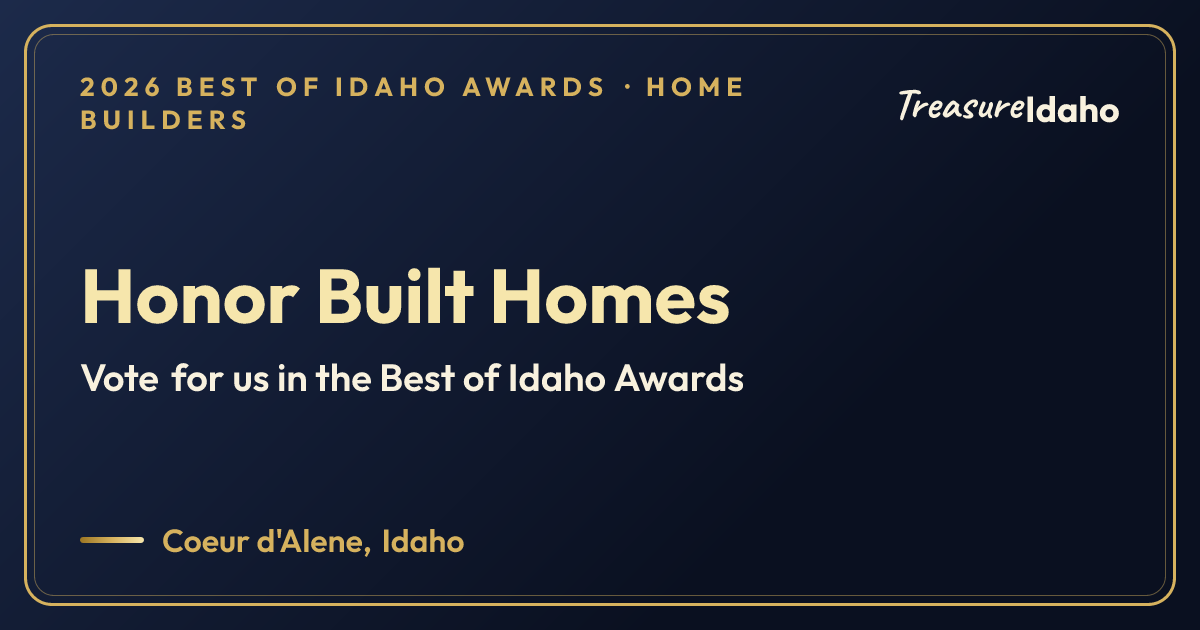 2026 BEST OF IDAHO AWARDS · HOME BUILDERS

TreasureIdaho

Honor Built Homes

Vote for us in the Best of Idaho Awards

Coeur d'Alene, Idaho